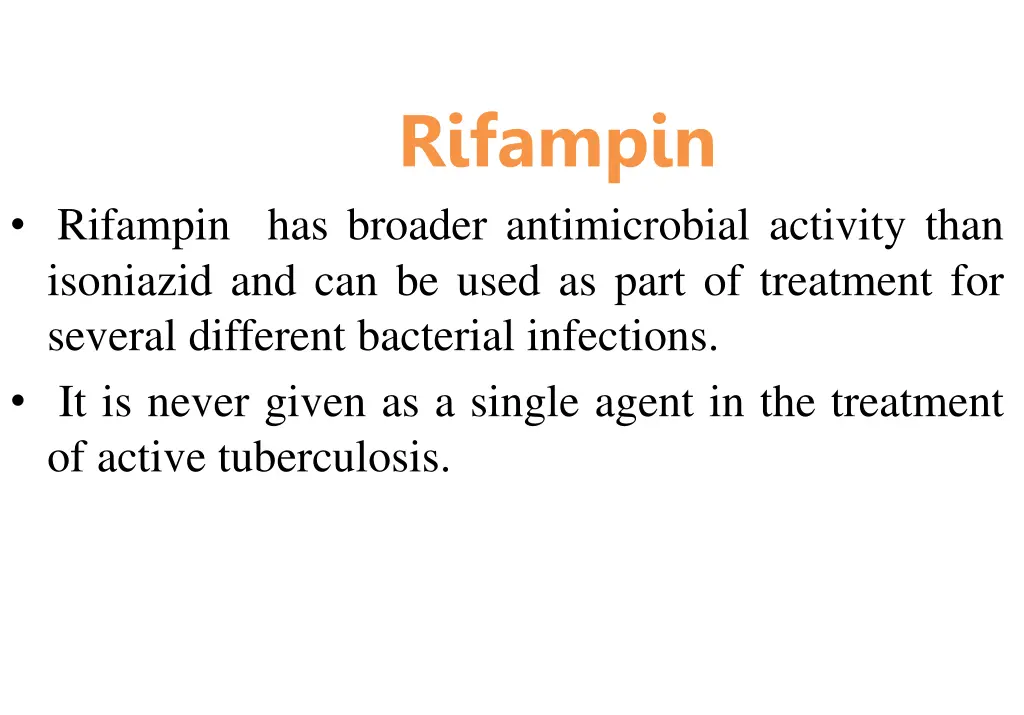 Rifampin

• Rifampin has broader antimicrobial activity than isoniazid and can be used as part of treatment for several different bacterial infections.

• It is never given as a single agent in the treatment of active tuberculosis.